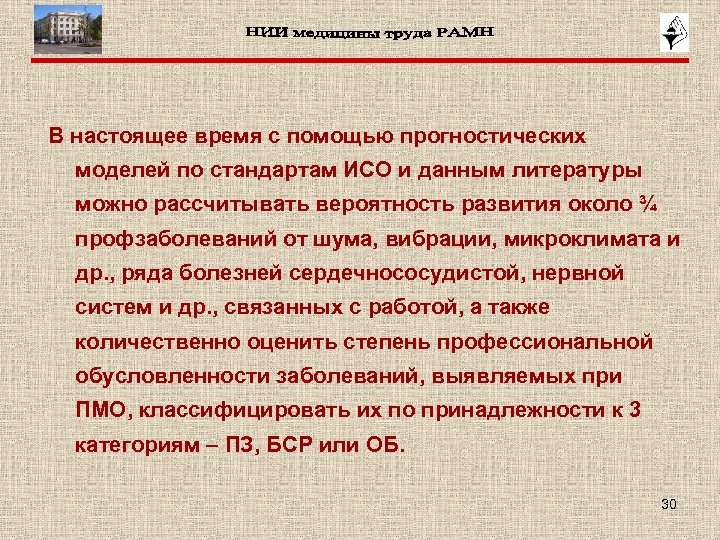 НИИ медицины труда РАМН

В настоящее время с помощью прогностических моделей по стандартам ИСО и данным литературы можно рассчитывать вероятность развития около ¾ профзаболеваний от шума, вибрации, микроклимата и др., ряда болезней сердечнососудистой, нервной систем и др., связанных с работой, а также количественно оценить степень профессиональной обусловленности заболеваний, выявляемых при ПМО, классифицировать их по принадлежности к 3 категориям – ПЗ, БСР или ОБ.

30